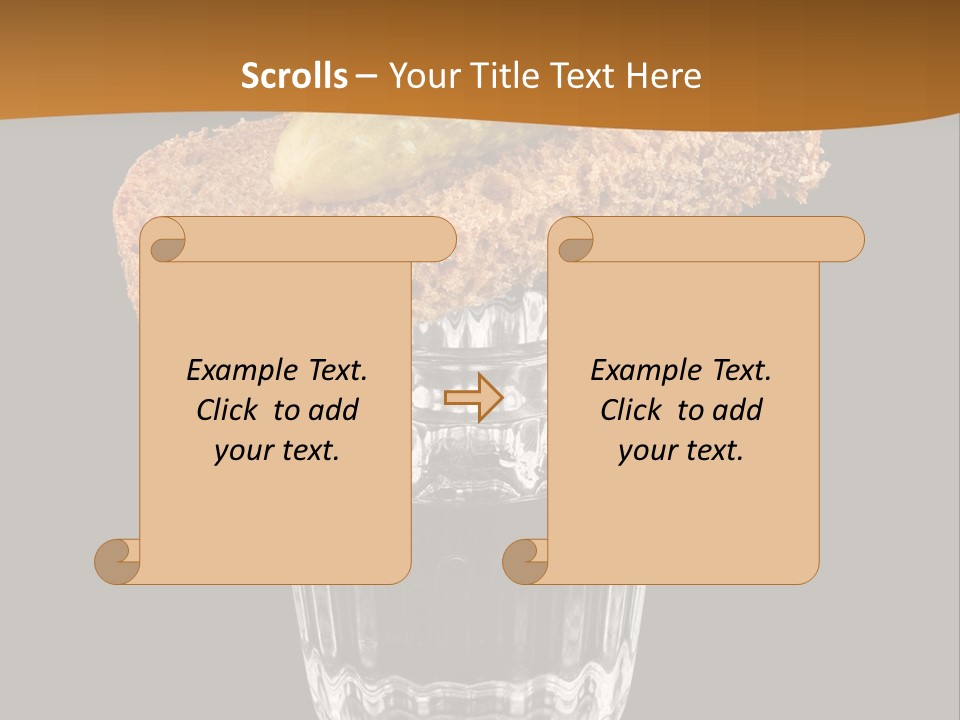 Scrolls – Your Title Text Here

Example Text. Click to add your text.

Example Text. Click to add your text.